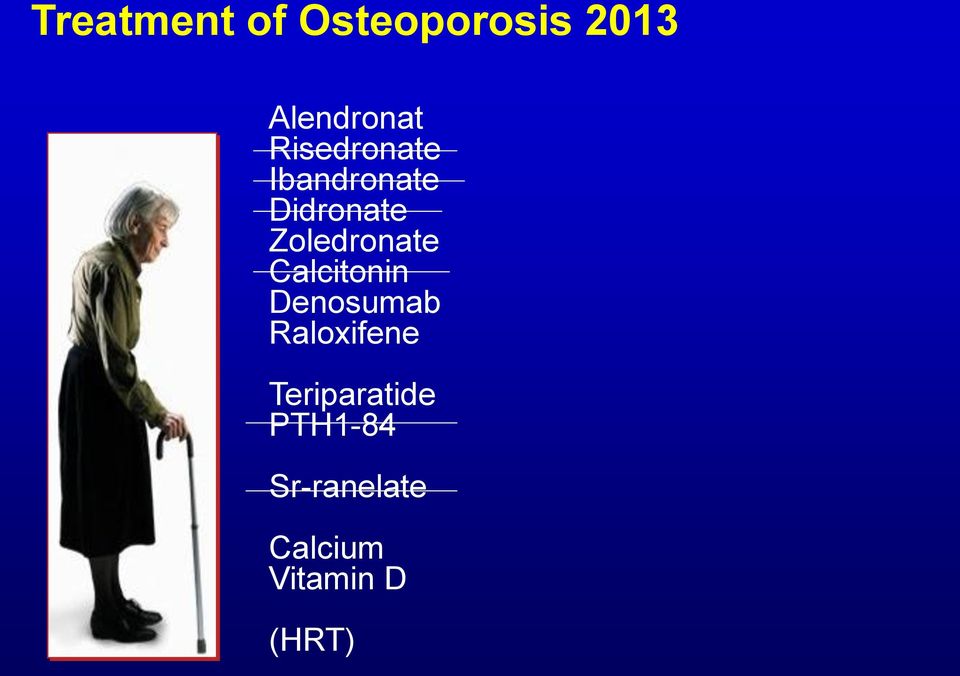 Treatment of Osteoporosis 2013

Alendronat
~~Risedronate~~
~~Ibandronate~~
~~Didronate~~
Zoledronate
~~Calcitonin~~
Denosumab
Raloxifene

Teriparatide
~~PTH1-84~~

~~Sr-ranelate~~

Calcium
Vitamin D

(HRT)